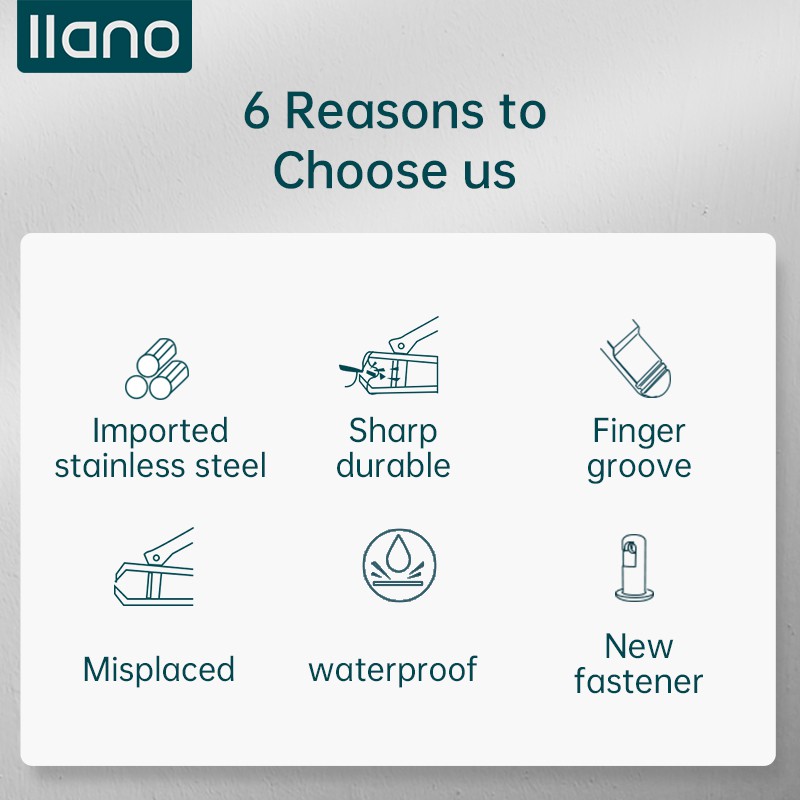 llano

6 Reasons to Choose us

Imported stainless steel

Sharp durable

Finger groove

Misplaced

waterproof

New fastener